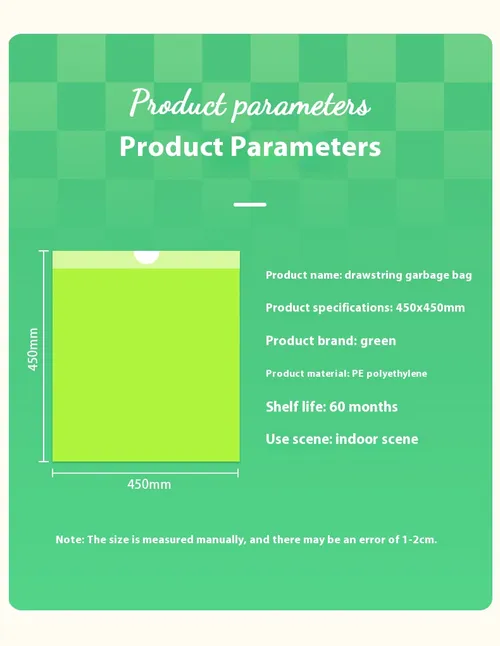 Product parameters
Product Parameters

450mm

450mm

Product name: drawstring garbage bag

Product specifications: 450x450mm

Product brand: green

Product material: PE polyethylene

Shelf life: 60 months

Use scene: indoor scene

Note: The size is measured manually, and there may be an error of 1-2cm.